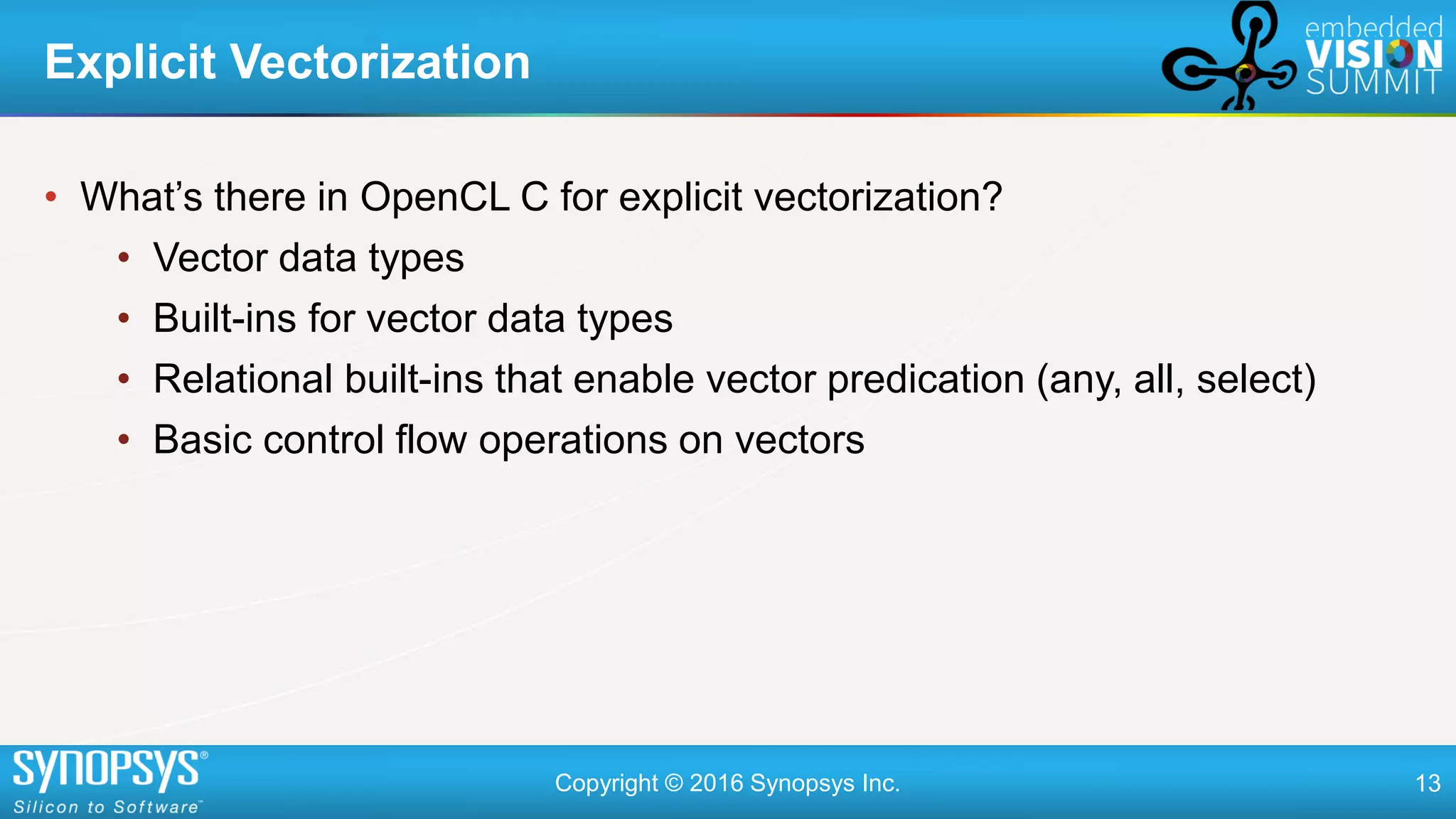 Explicit Vectorization

embedded VISION SUMMIT

• What's there in OpenCL C for explicit vectorization?
  • Vector data types
  • Built-ins for vector data types
  • Relational built-ins that enable vector predication (any, all, select)
  • Basic control flow operations on vectors

SYNOPSYS®
Silicon to Software™

Copyright © 2016 Synopsys Inc.

13